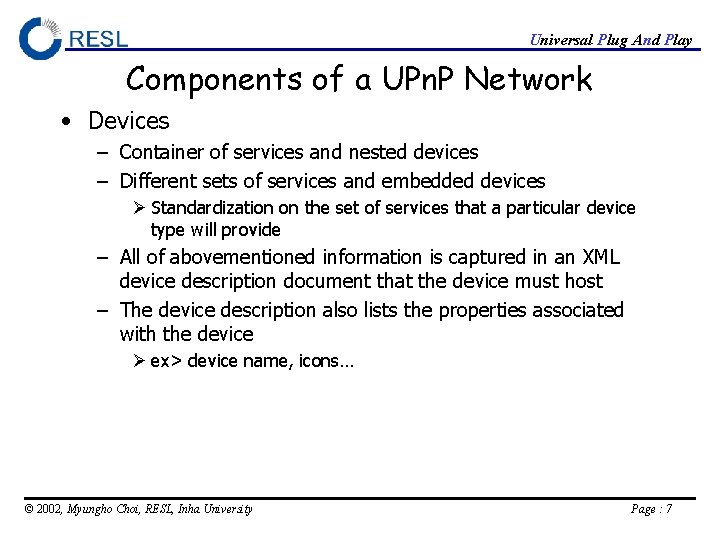 RESL

Universal Plug And Play

Components of a UPnP Network

• Devices
 – Container of services and nested devices
 – Different sets of services and embedded devices
  ➢ Standardization on the set of services that a particular device type will provide
 – All of abovementioned information is captured in an XML device description document that the device must host
 – The device description also lists the properties associated with the device
  ➢ ex> device name, icons…

© 2002, Myungho Choi, RESL, Inha University

Page : 7